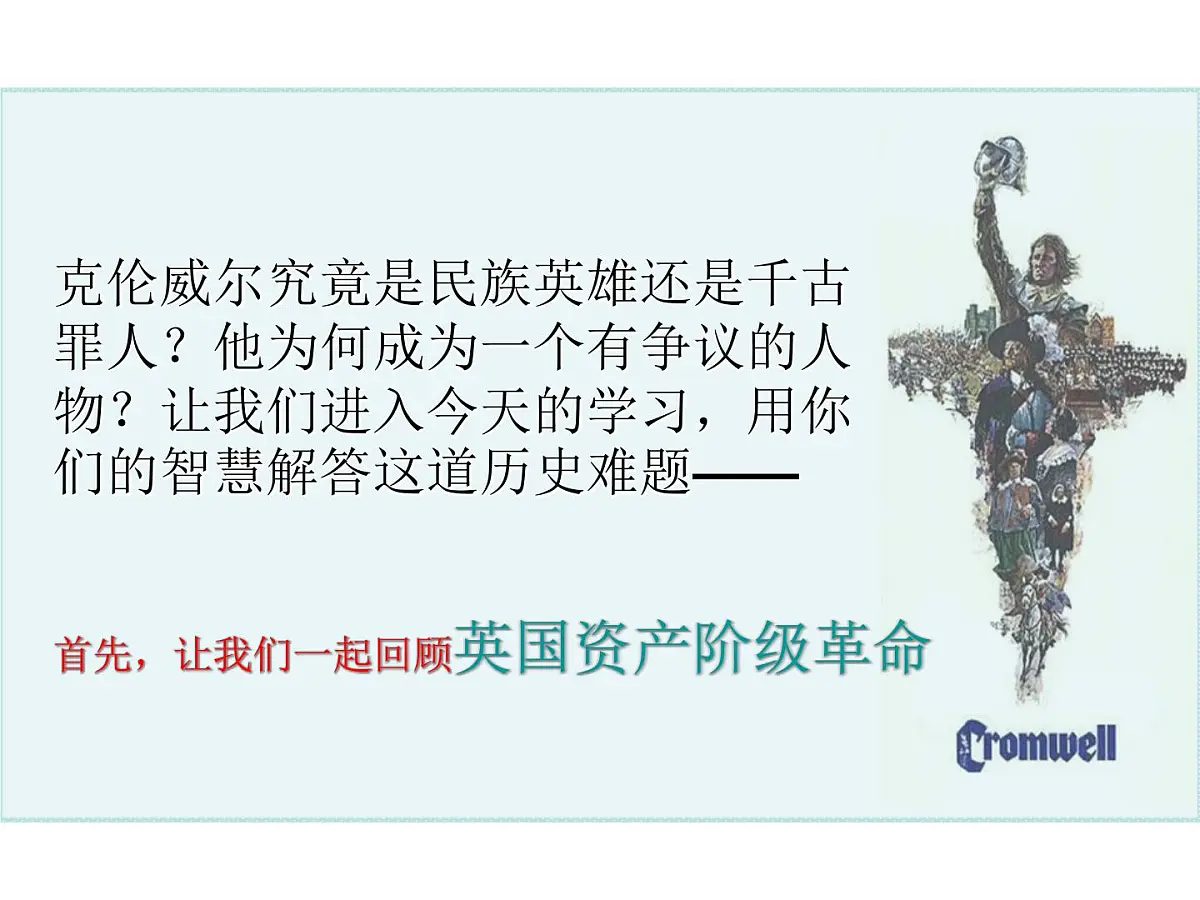 克伦威尔究竟是民族英雄还是千古罪人？他为何成为一个有争议的人物？让我们进入今天的学习，用你们的智慧解答这道历史难题——

首先，让我们一起回顾英国资产阶级革命

Cromwell